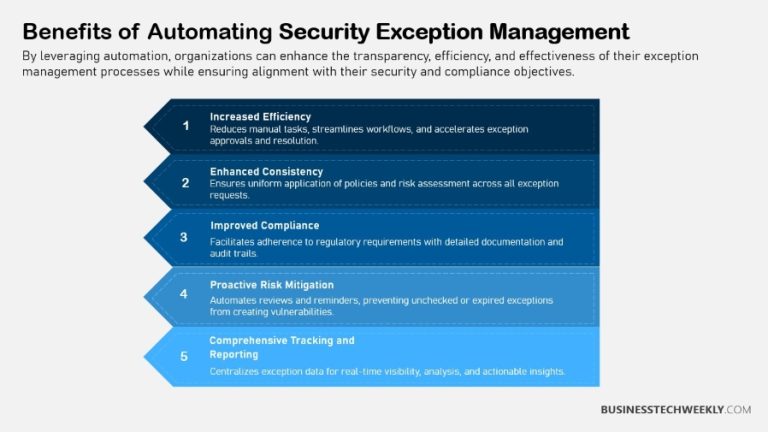 Benefits of Automating Security Exception Management

By leveraging automation, organizations can enhance the transparency, efficiency, and effectiveness of their exception management processes while ensuring alignment with their security and compliance objectives.

1
Increased Efficiency
Reduces manual tasks, streamlines workflows, and accelerates exception approvals and resolution.

2
Enhanced Consistency
Ensures uniform application of policies and risk assessment across all exception requests.

3
Improved Compliance
Facilitates adherence to regulatory requirements with detailed documentation and audit trails.

4
Proactive Risk Mitigation
Automates reviews and reminders, preventing unchecked or expired exceptions from creating vulnerabilities.

5
Comprehensive Tracking and Reporting
Centralizes exception data for real-time visibility, analysis, and actionable insights.

BUSINESSTECHWEEKLY.COM